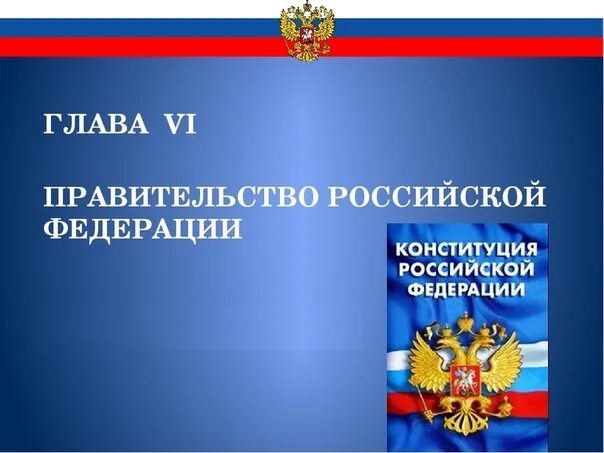 ГЛАВА VI

ПРАВИТЕЛЬСТВО РОССИЙСКОЙ ФЕДЕРАЦИИ

КОНСТИТУЦИЯ РОССИЙСКОЙ ФЕДЕРАЦИИ